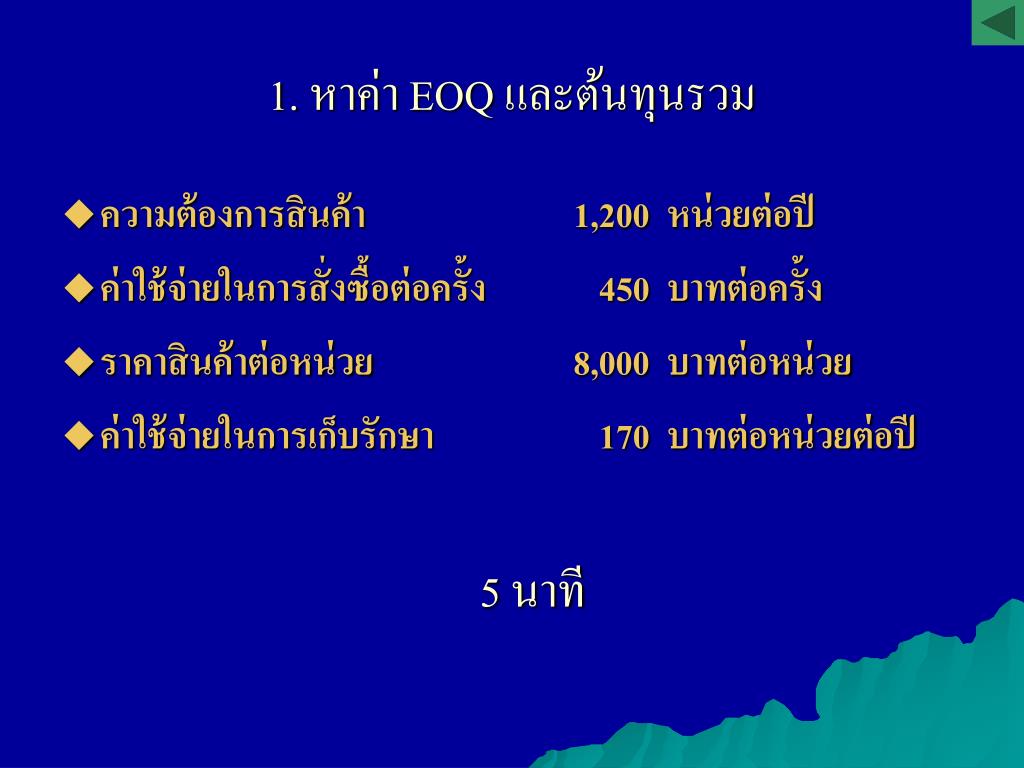 1. หาค่า EOQ และต้นทุนรวม

◆ ความต้องการสินค้า 1,200 หน่วยต่อปี

◆ ค่าใช้จ่ายในการสั่งซื้อต่อครั้ง 450 บาทต่อครั้ง

◆ ราคาสินค้าต่อหน่วย 8,000 บาทต่อหน่วย

◆ ค่าใช้จ่ายในการเก็บรักษา 170 บาทต่อหน่วยต่อปี

5 นาที